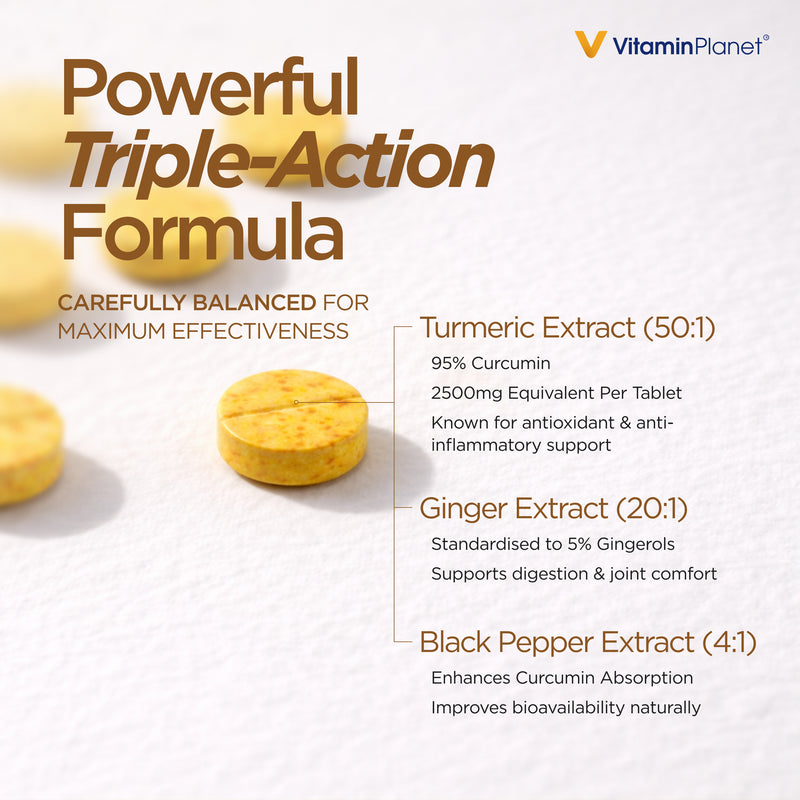 VitaminPlanet®

Powerful Triple-Action Formula

CAREFULLY BALANCED FOR MAXIMUM EFFECTIVENESS

Turmeric Extract (50:1)

95% Curcumin

2500mg Equivalent Per Tablet

Known for antioxidant & anti-inflammatory support

Ginger Extract (20:1)

Standardised to 5% Gingerols

Supports digestion & joint comfort

Black Pepper Extract (4:1)

Enhances Curcumin Absorption

Improves bioavailability naturally